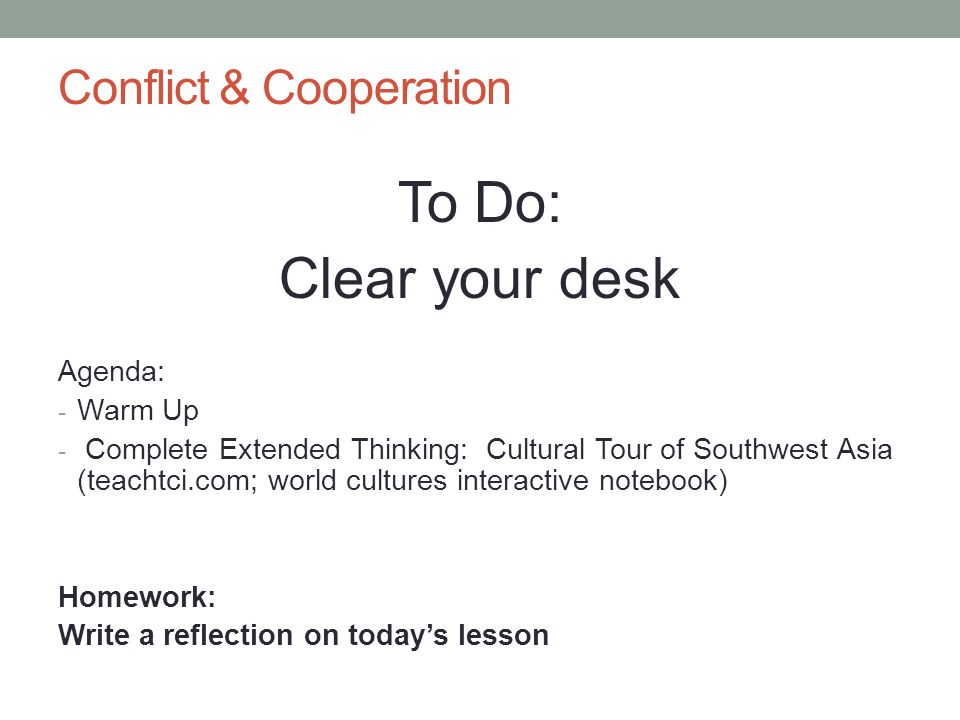 Conflict & Cooperation

To Do:
Clear your desk

Agenda:
- Warm Up
- Complete Extended Thinking: Cultural Tour of Southwest Asia (teachtci.com; world cultures interactive notebook)

Homework:
Write a reflection on today's lesson